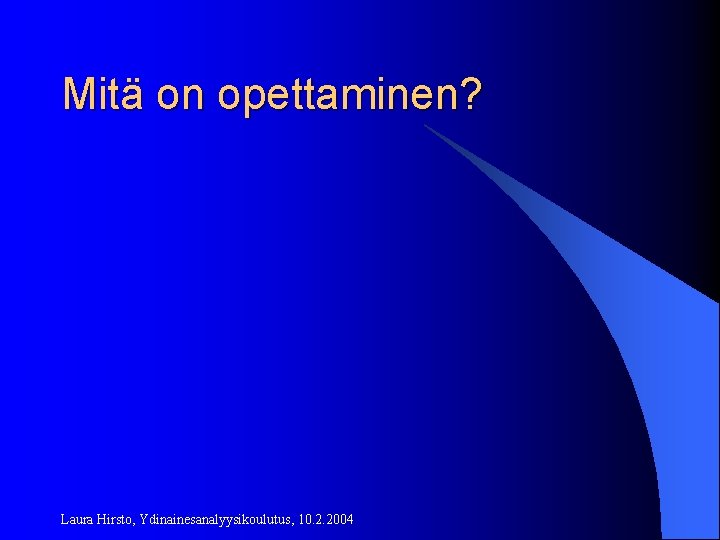 Mitä on opettaminen?

Laura Hirsto, Ydinainesanalyysikoulutus, 10.2.2004